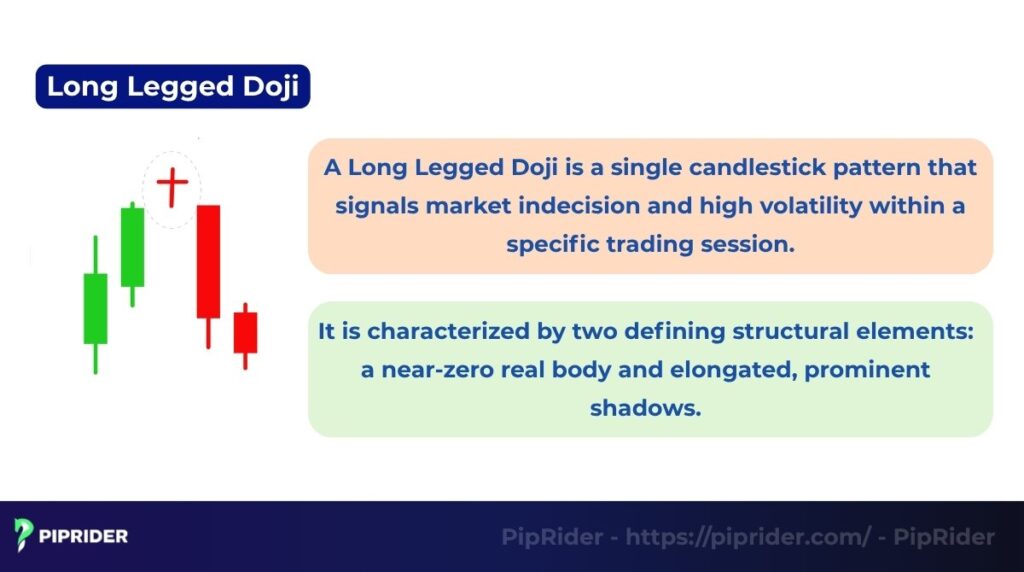 Long Legged Doji

A Long Legged Doji is a single candlestick pattern that signals market indecision and high volatility within a specific trading session.

It is characterized by two defining structural elements: a near-zero real body and elongated, prominent shadows.

PIPRIDER

PipRider - https://piprider.com/ - PipRider